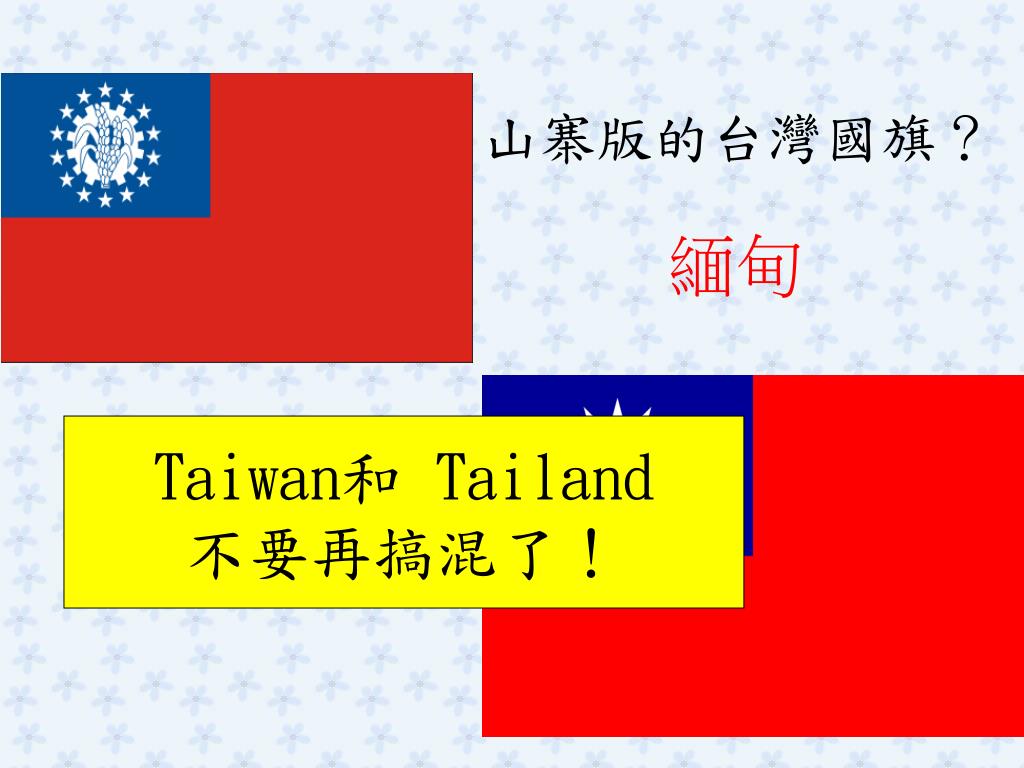 山寨版的台灣國旗？

緬甸

Taiwan和 Tailand
不要再搞混了！